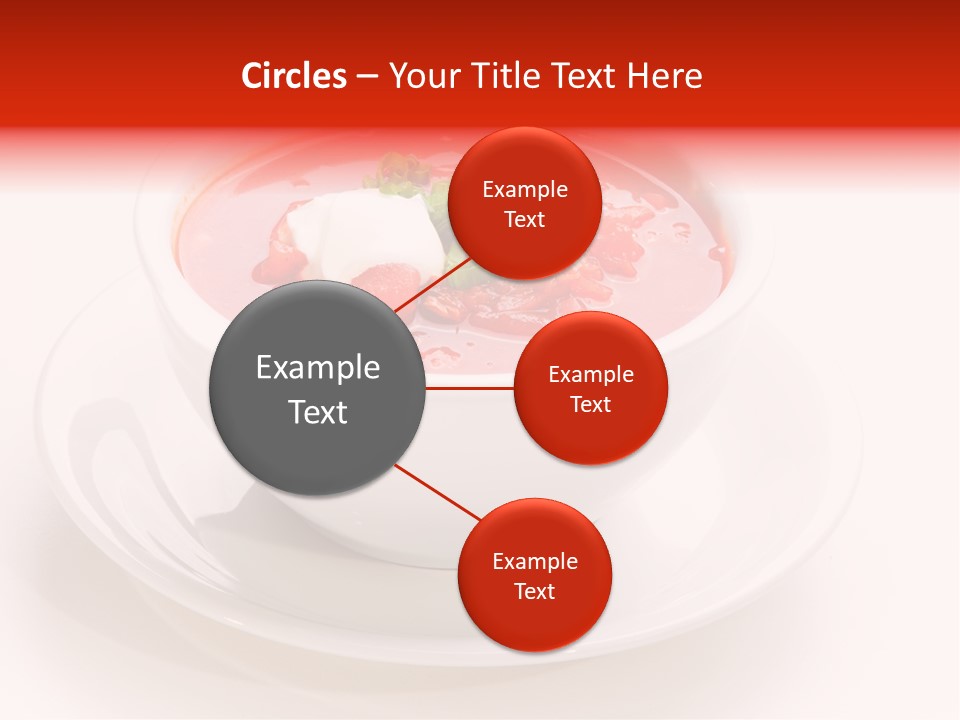 Circles – Your Title Text Here

Example Text

Example Text

Example Text

Example Text